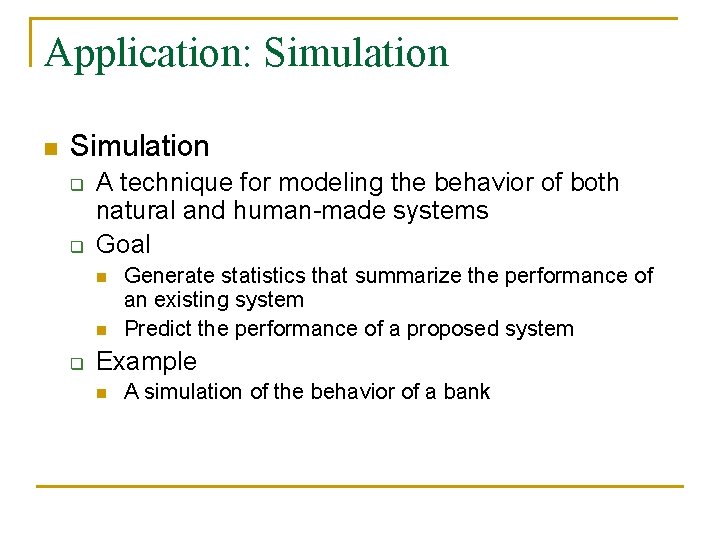 Application: Simulation

Simulation

A technique for modeling the behavior of both natural and human-made systems

Goal

Generate statistics that summarize the performance of an existing system

Predict the performance of a proposed system

Example

A simulation of the behavior of a bank